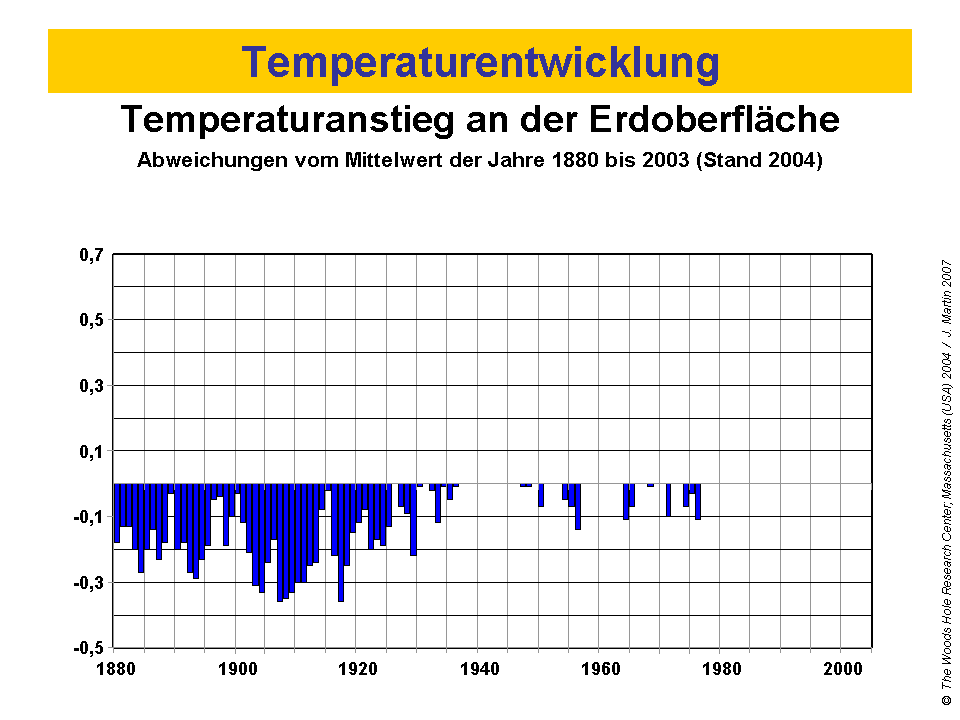 Temperaturentwicklung

Temperaturanstieg an der Erdoberfläche

Abweichungen vom Mittelwert der Jahre 1880 bis 2003 (Stand 2004)

0,7
0,5
0,3
0,1
-0,1
-0,3
-0,5

1880 1900 1920 1940 1960 1980 2000

© The Woods Hole Research Center, Massachusetts (USA) 2004 / J. Martin 2007